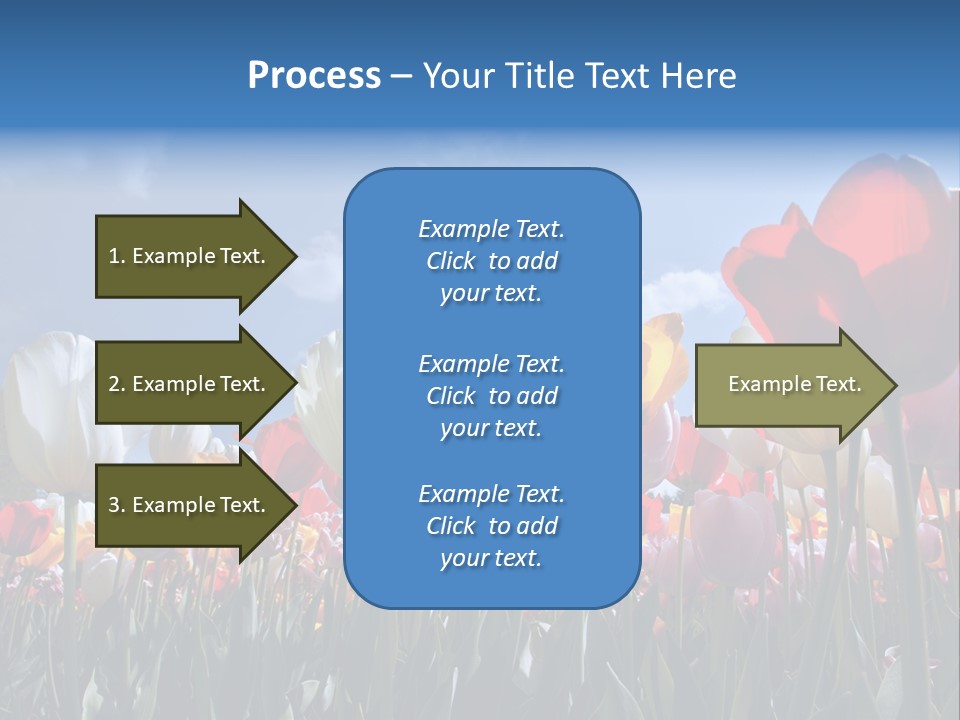 Process – Your Title Text Here

1. Example Text.

2. Example Text.

3. Example Text.

Example Text. Click to add your text.

Example Text. Click to add your text.

Example Text. Click to add your text.

Example Text.